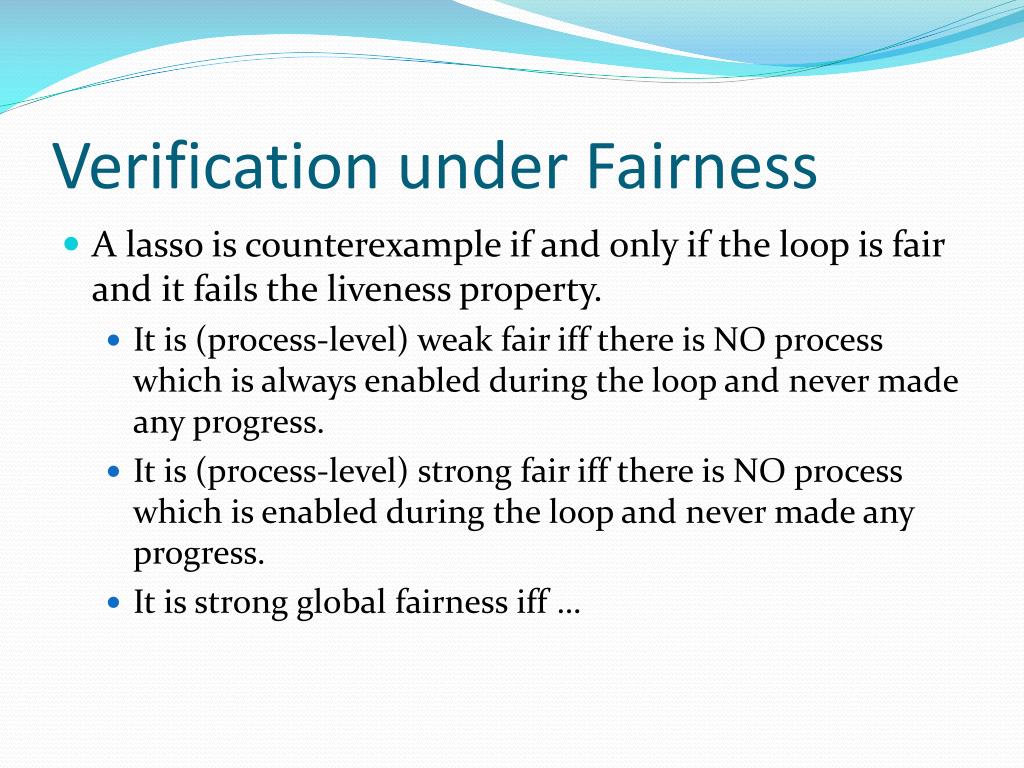 Verification under Fairness

A lasso is counterexample if and only if the loop is fair and it fails the liveness property.

It is (process-level) weak fair iff there is NO process which is always enabled during the loop and never made any progress.

It is (process-level) strong fair iff there is NO process which is enabled during the loop and never made any progress.

It is strong global fairness iff …